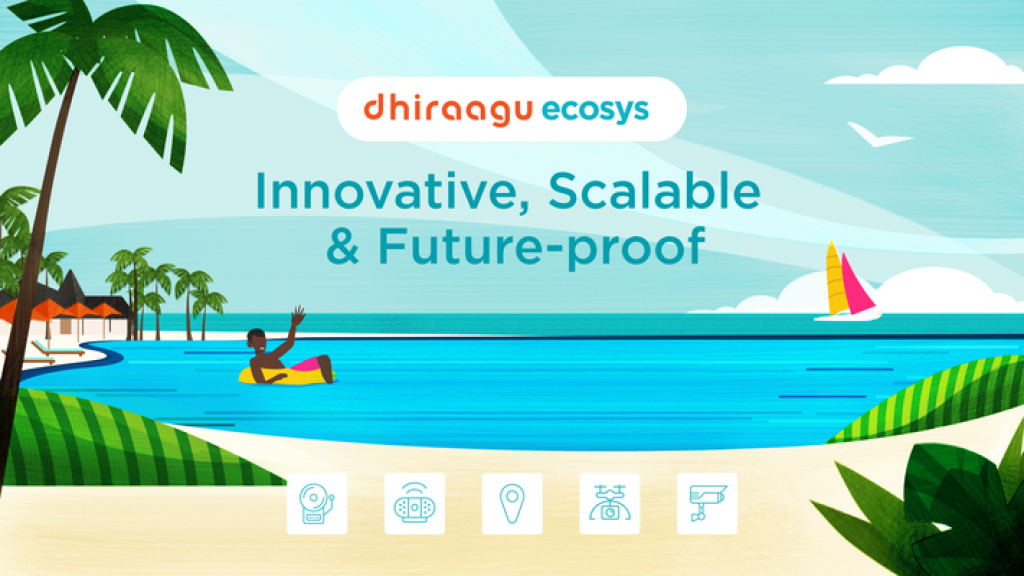 dhiraagu ecosys

Innovative, Scalable & Future-proof